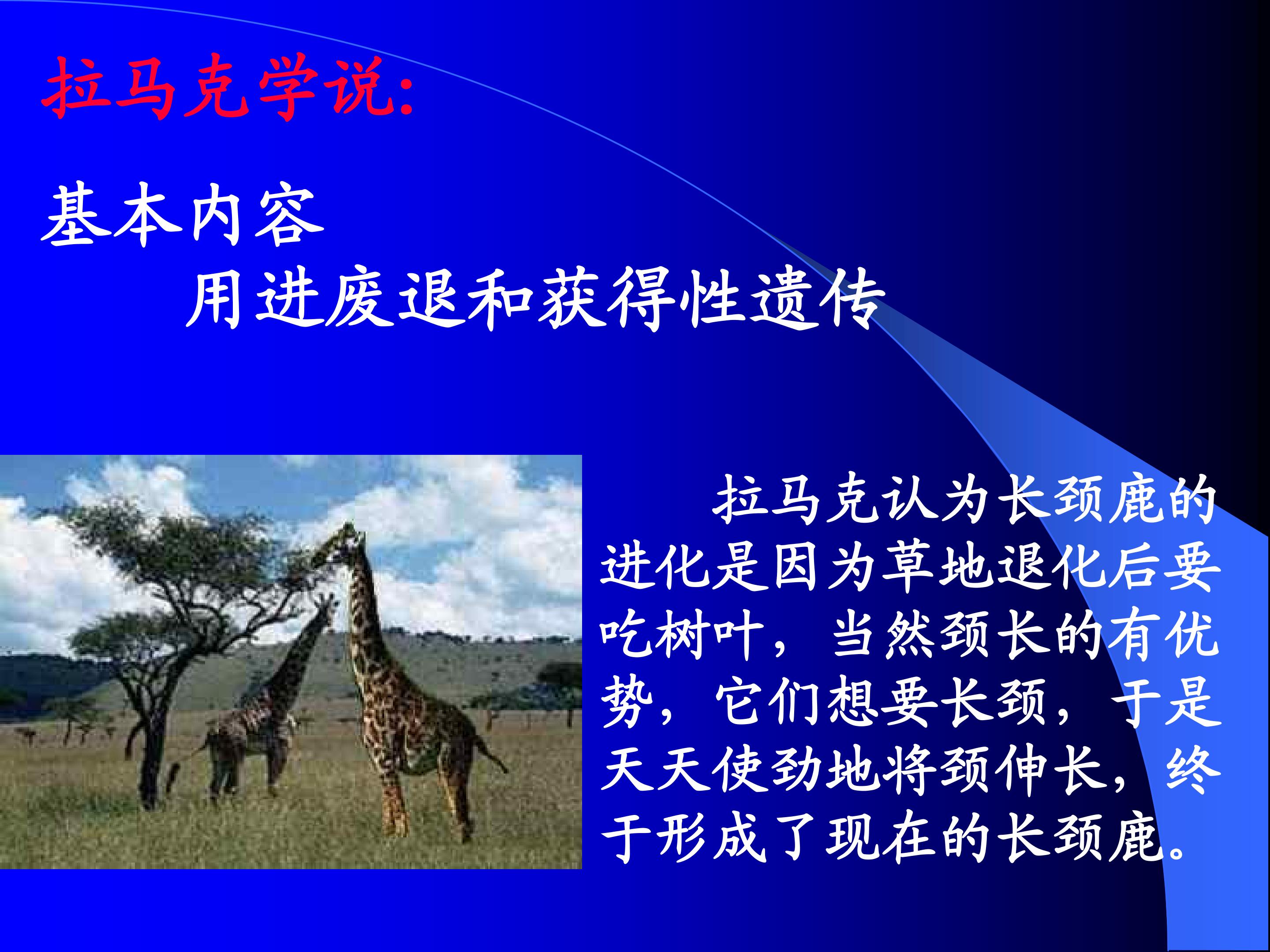 拉马克学说:

基本内容

用进废退和获得性遗传

拉马克认为长颈鹿的进化是因为草地退化后要吃树叶，当然颈长的有优势，它们想要长颈，于是天天使劲地将颈伸长，终于形成了现在的长颈鹿。